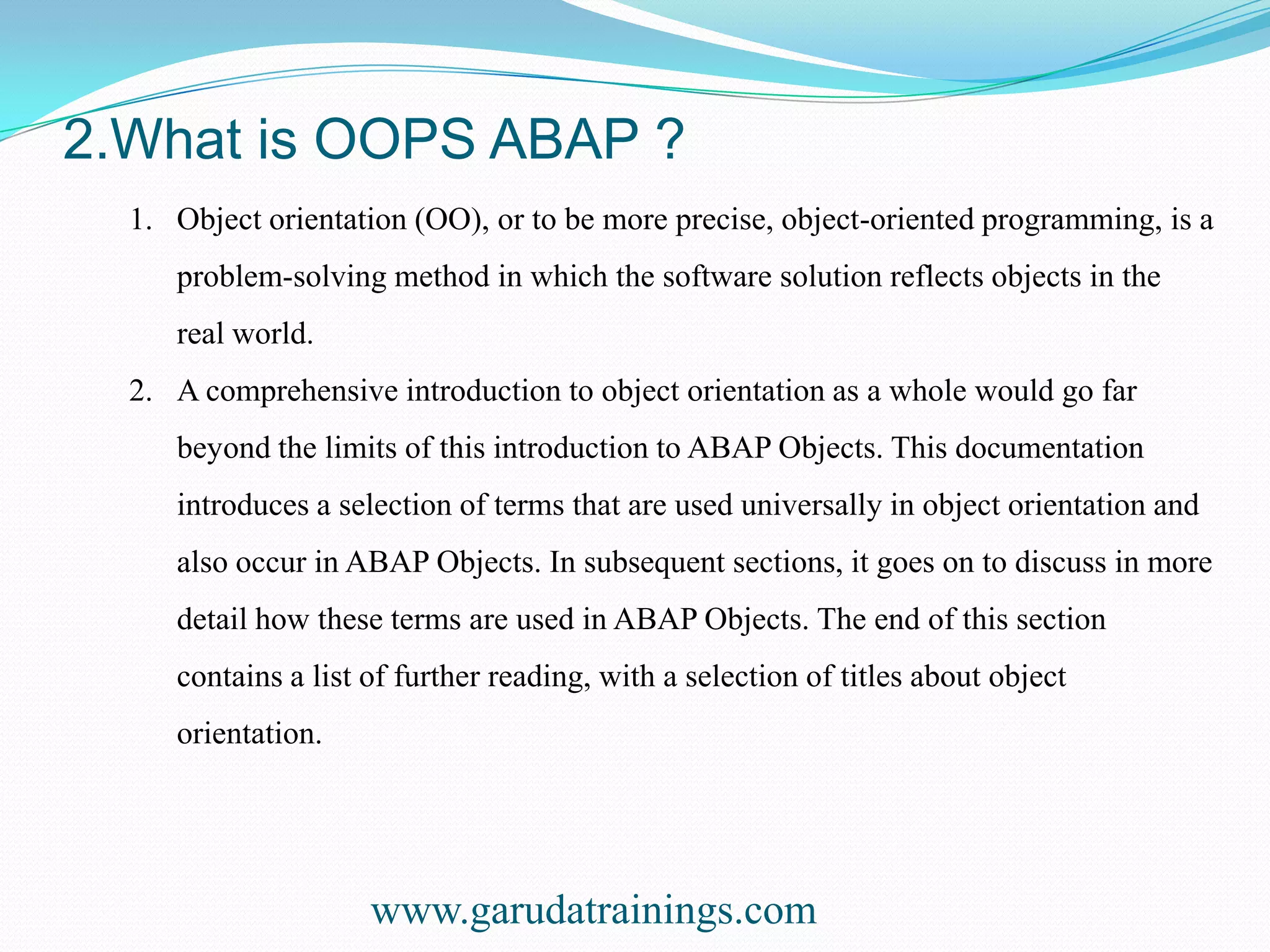 2.What is OOPS ABAP ?

1. Object orientation (OO), or to be more precise, object-oriented programming, is a problem-solving method in which the software solution reflects objects in the real world.

2. A comprehensive introduction to object orientation as a whole would go far beyond the limits of this introduction to ABAP Objects. This documentation introduces a selection of terms that are used universally in object orientation and also occur in ABAP Objects. In subsequent sections, it goes on to discuss in more detail how these terms are used in ABAP Objects. The end of this section contains a list of further reading, with a selection of titles about object orientation.

www.garudatrainings.com